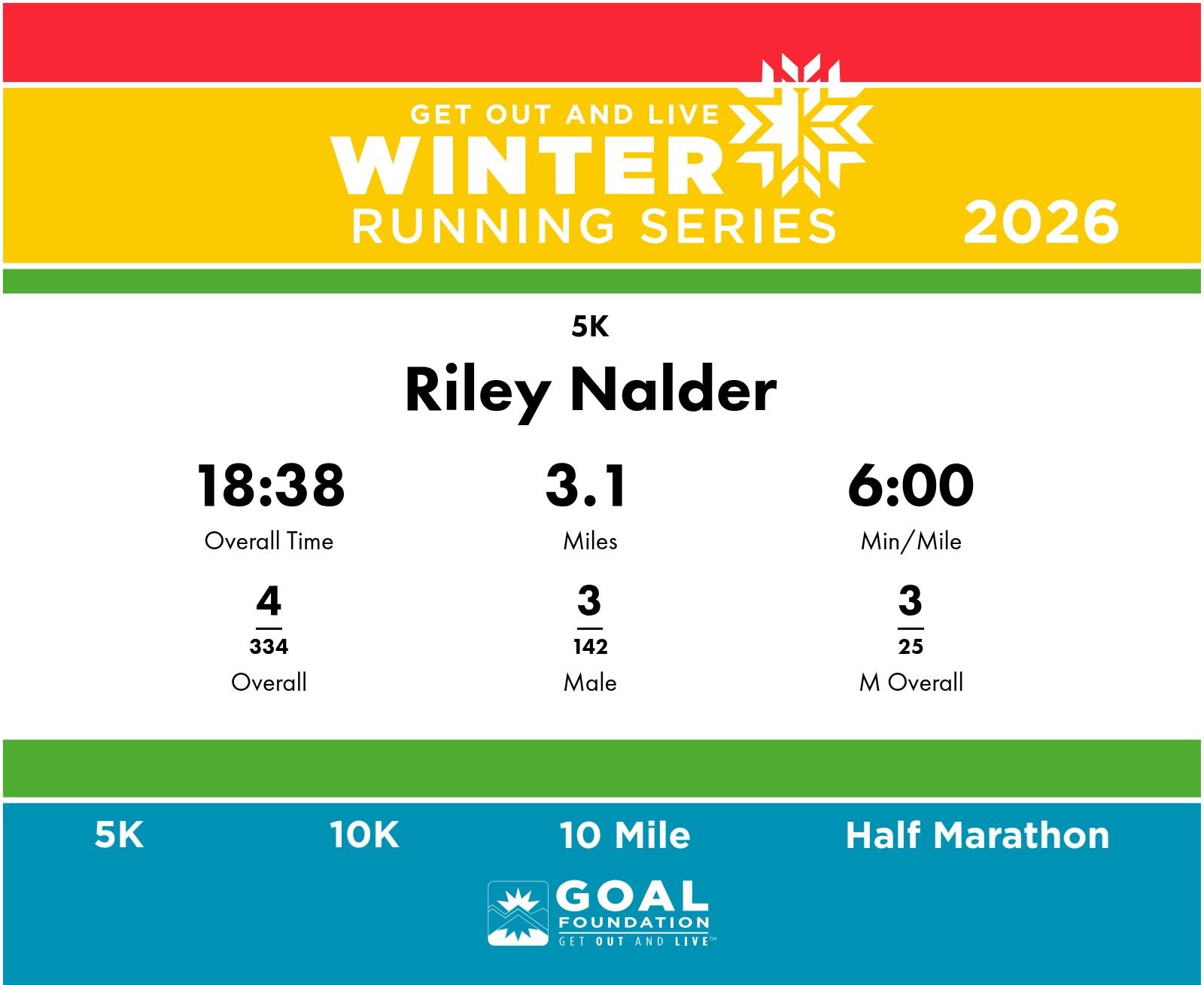 GET OUT AND LIVE
WINTER
RUNNING SERIES
2026

5K

Riley Nalder

18:38
Overall Time

3.1
Miles

6:00
Min/Mile

$\frac{4}{334}$
Overall

$\frac{3}{142}$
Male

$\frac{3}{25}$
M Overall

5K
10K
10 Mile
Half Marathon

GOAL
FOUNDATION
GET OUT AND LIVE™